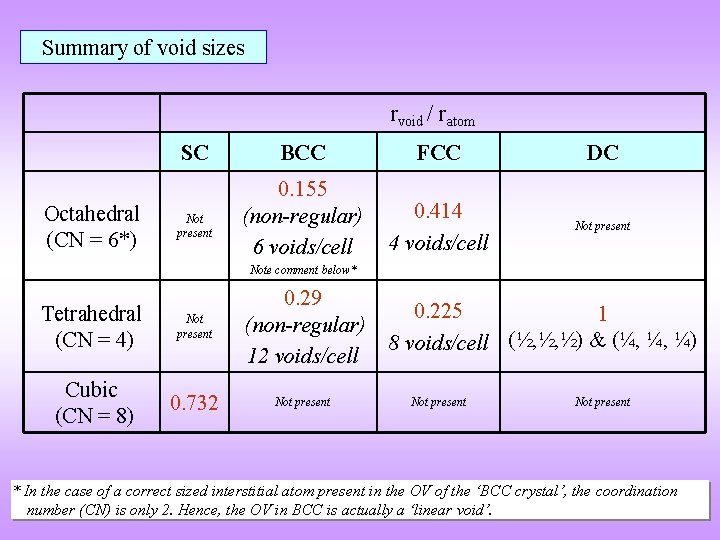 Summary of void sizes

| | $r_{void} / r_{atom}$ | | | |
|---|---|---|---|---|
| | SC | BCC | FCC | DC |
| Octahedral (CN = 6*) | Not present | 0.155 (non-regular) 6 voids/cell Note comment below* | 0.414 4 voids/cell | Not present |
| Tetrahedral (CN = 4) | Not present | 0.29 (non-regular) 12 voids/cell | 0.225 8 voids/cell | 1 (½,½,½) & (¼, ¼, ¼) |
| Cubic (CN = 8) | 0.732 | Not present | Not present | Not present |

* In the case of a correct sized interstitial atom present in the OV of the 'BCC crystal', the coordination number (CN) is only 2. Hence, the OV in BCC is actually a 'linear void'.